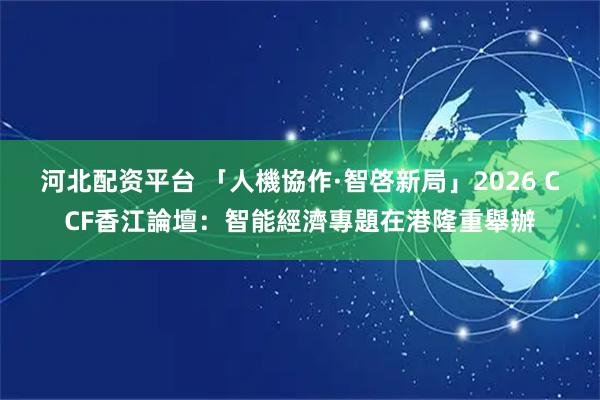 河北配资平台 「人機協作·智啓新局」2026 CCF香江論壇：智能經濟專題在港隆重舉辦